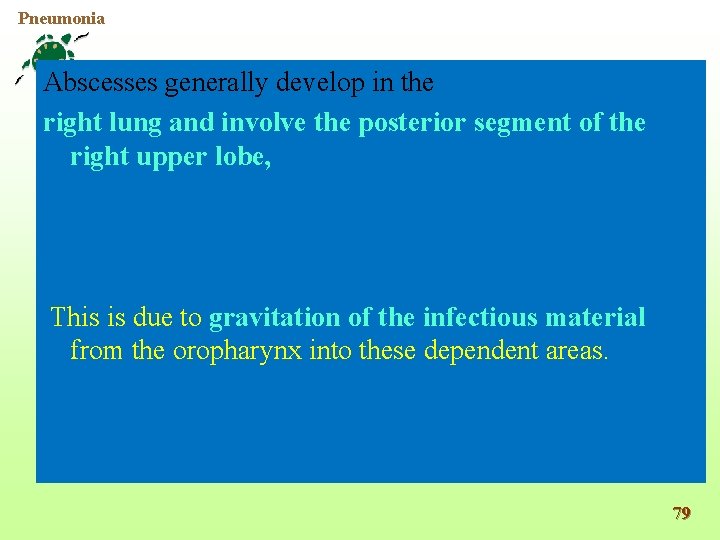 Pneumonia

Abscesses generally develop in the right lung and involve the posterior segment of the right upper lobe,

This is due to gravitation of the infectious material from the oropharynx into these dependent areas.

79